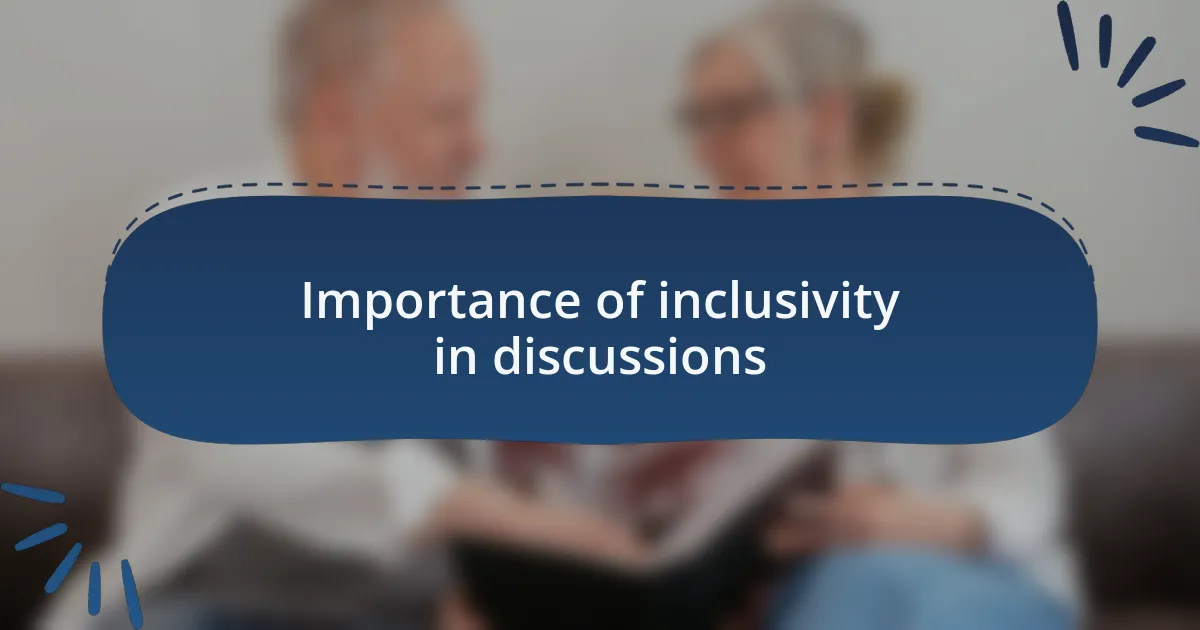 Importance of inclusivity in discussions